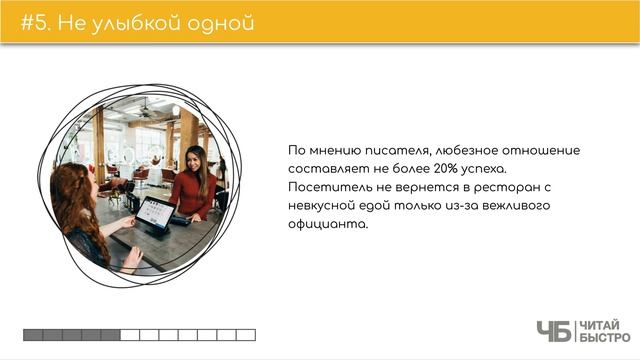 #5. Не улыбкой одной

По мнению писателя, любезное отношение составляет не более 20% успеха. Посетитель не вернется в ресторан с невкусной едой только из-за вежливого официанта.

ЧБ ЧИТАЙ БЫСТРО